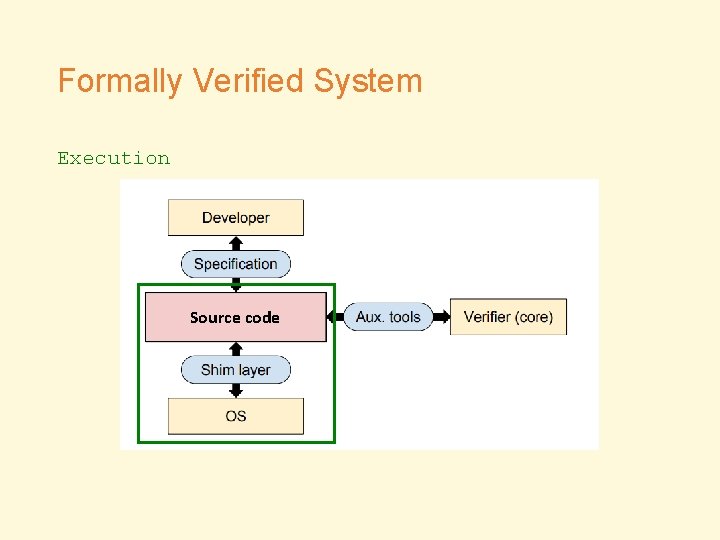 Formally Verified System

Execution

Developer

Specification

Source code

Aux. tools

Verifier (core)

Shim layer

OS